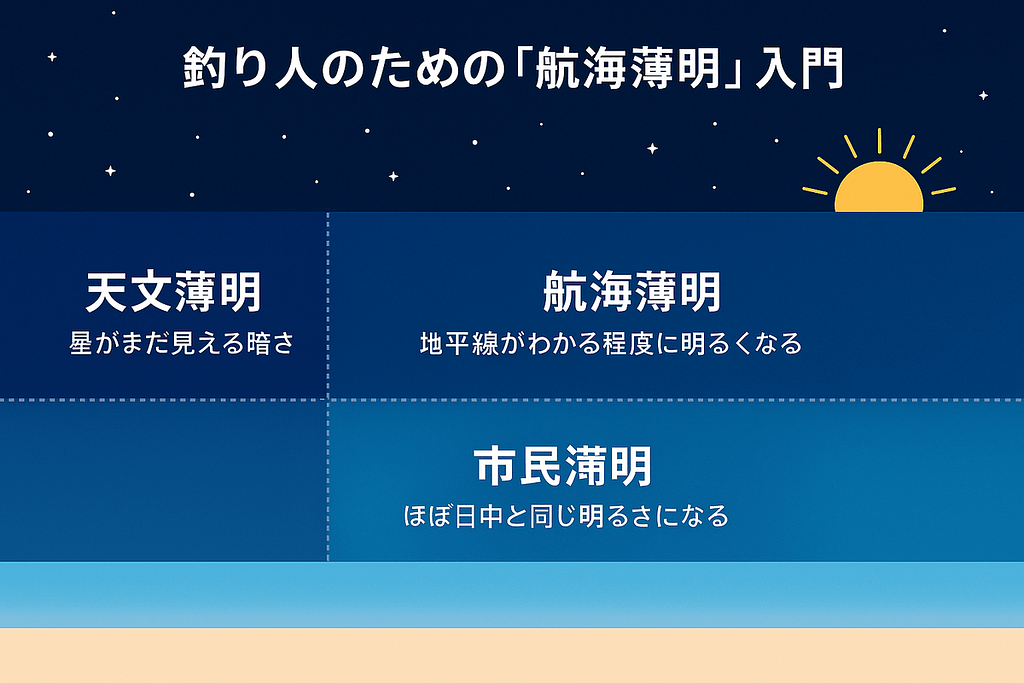 釣り人のための「航海薄明」入門

天文薄明
星がまだ見える暗さ

航海薄明
地平線がわかる程度に明るくなる

市民薄明
ほぼ日中と同じ明るさになる